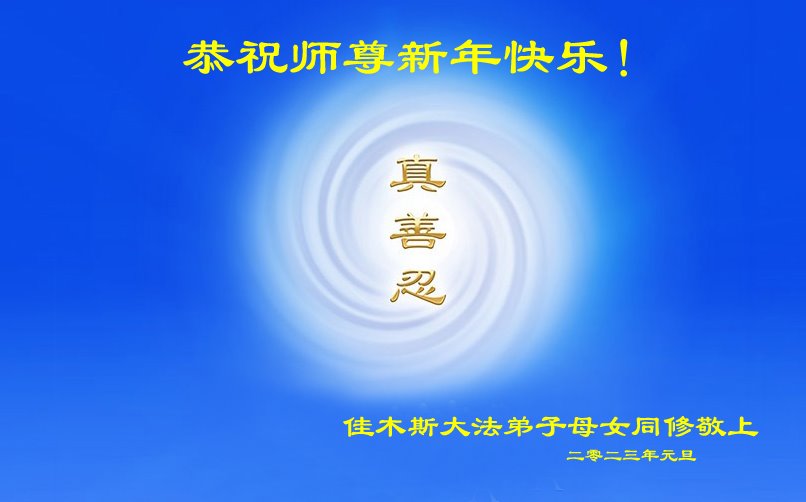 恭祝师尊新年快乐！

真
善
忍

佳木斯大法弟子母女同修敬上
二零二三年元旦